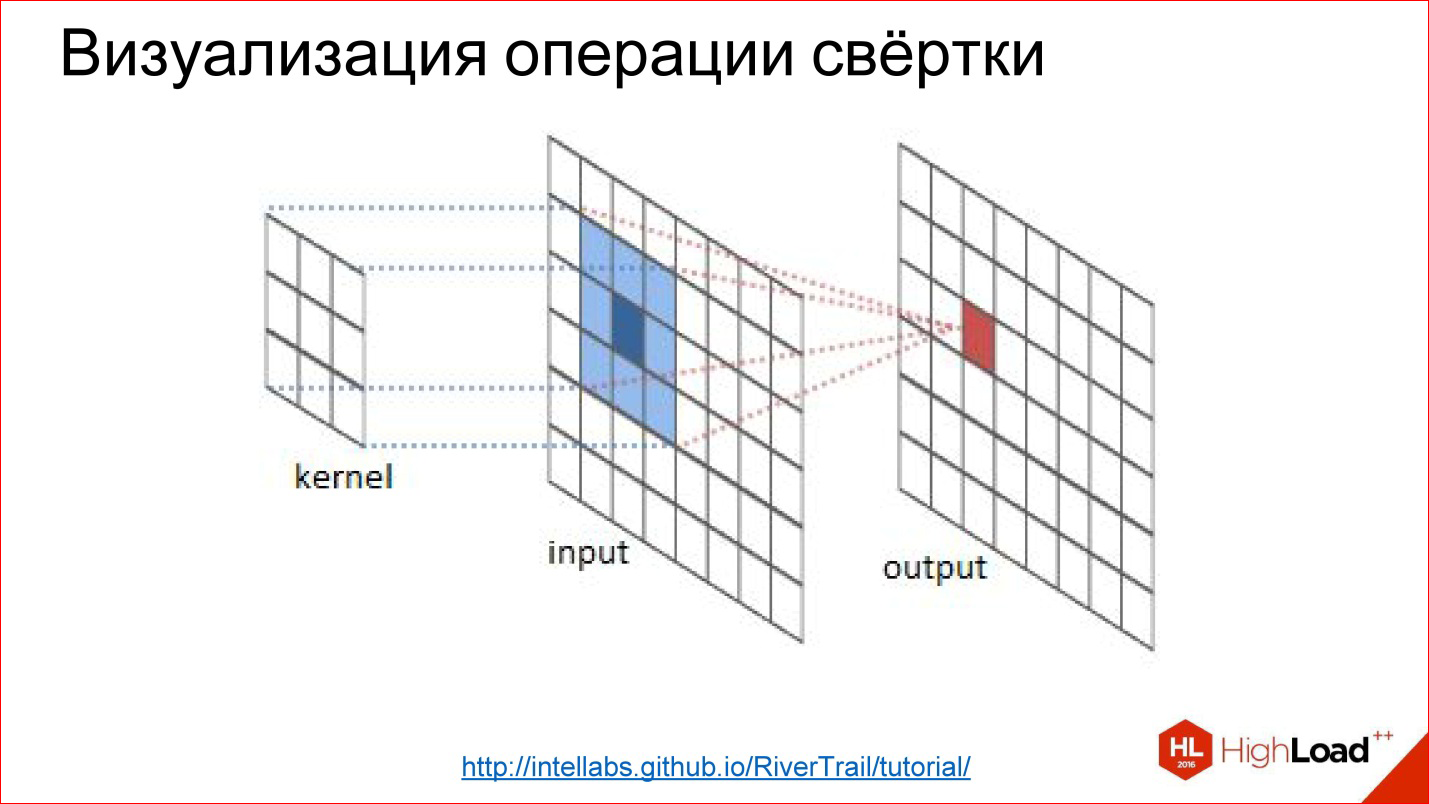 Визуализация операции свёртки

kernel

input

output

http://intellabs.github.io/RiverTrail/tutorial/

HL 2016 HighLoad++